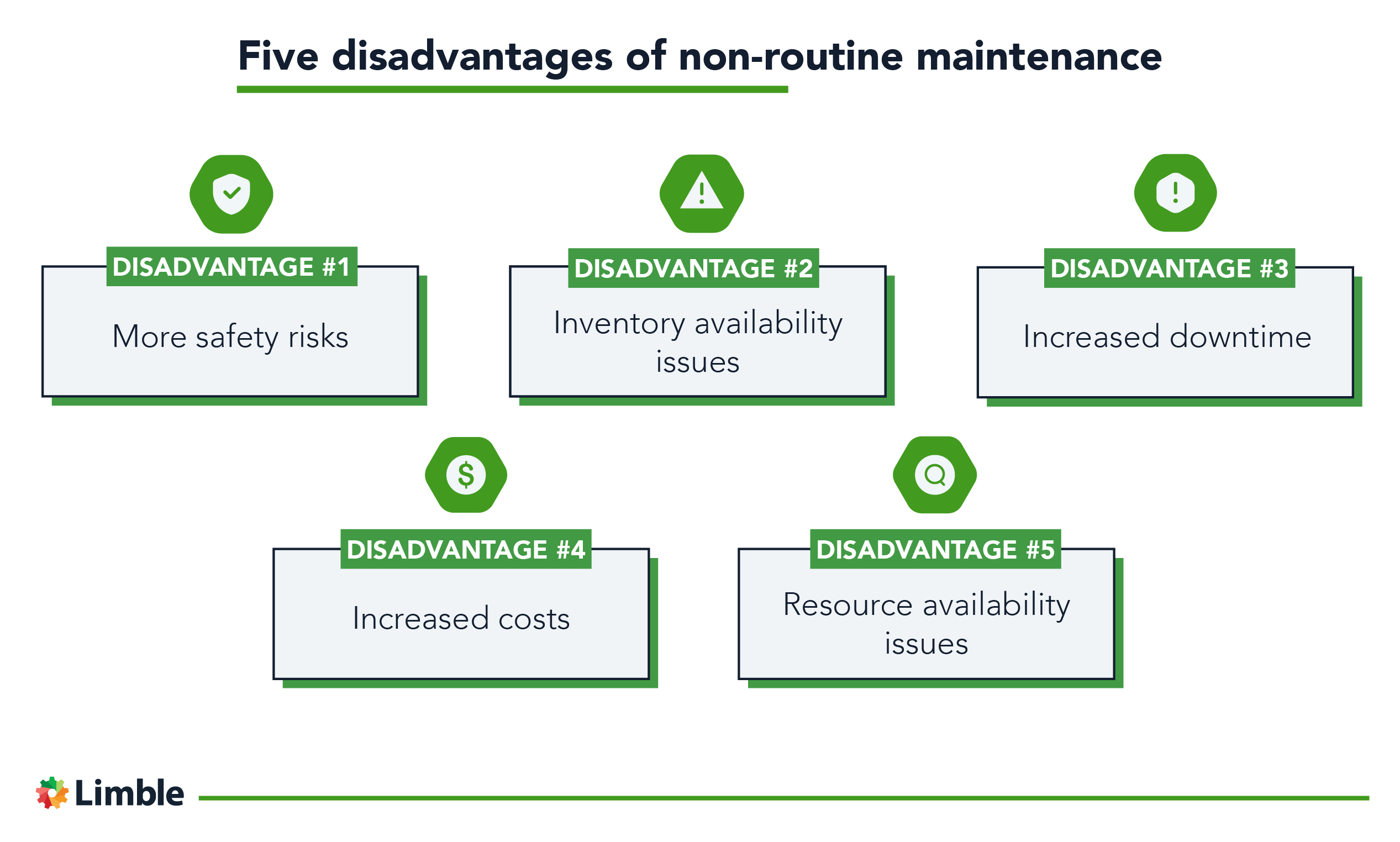 Five disadvantages of non-routine maintenance

DISADVANTAGE #1
More safety risks

DISADVANTAGE #2
Inventory availability issues

DISADVANTAGE #3
Increased downtime

DISADVANTAGE #4
Increased costs

DISADVANTAGE #5
Resource availability issues

Limble